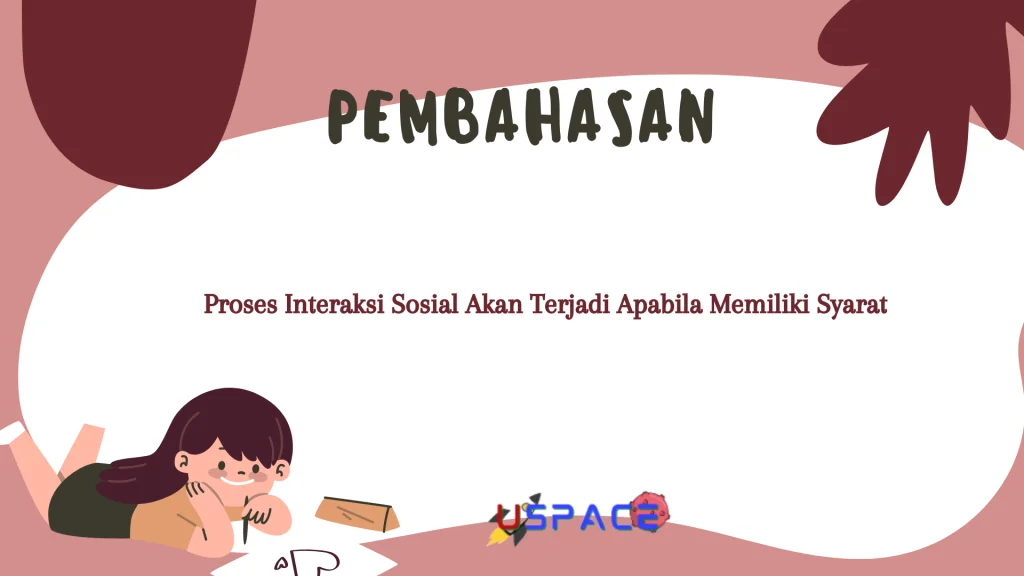 PEMBAHASAN

Proses Interaksi Sosial Akan Terjadi Apabila Memiliki Syarat

USPACE